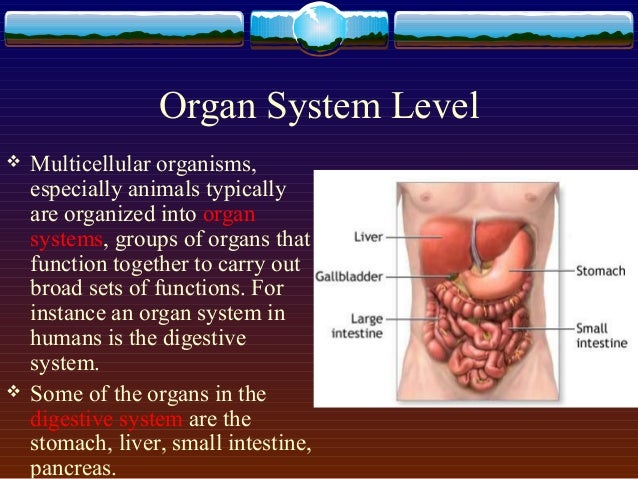 Organ System Level

❖ Multicellular organisms, especially animals typically are organized into organ systems, groups of organs that function together to carry out broad sets of functions. For instance an organ system in humans is the digestive system.

❖ Some of the organs in the digestive system are the stomach, liver, small intestine, pancreas.

Liver
Gallbladder
Large intestine
Stomach
Small intestine